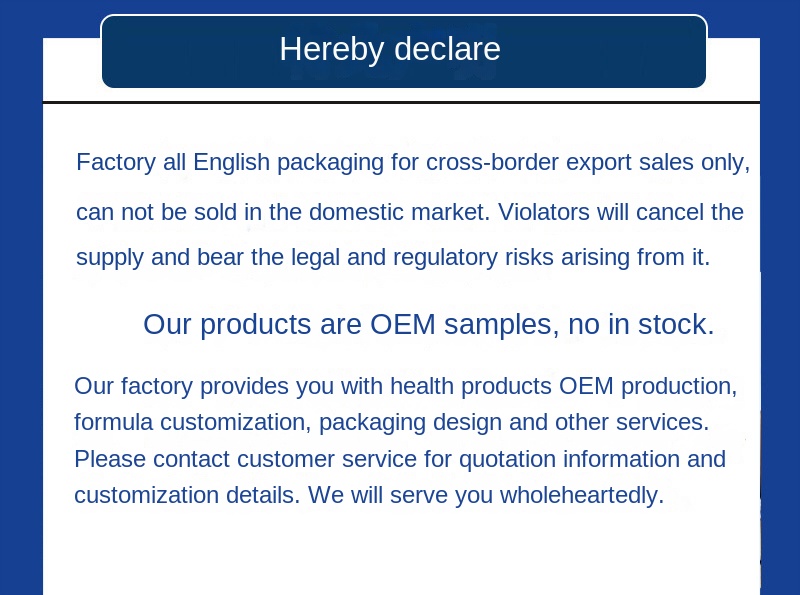 Hereby declare

Factory all English packaging for cross-border export sales only, can not be sold in the domestic market. Violators will cancel the supply and bear the legal and regulatory risks arising from it.

Our products are OEM samples, no in stock.

Our factory provides you with health products OEM production, formula customization, packaging design and other services. Please contact customer service for quotation information and customization details. We will serve you wholeheartedly.